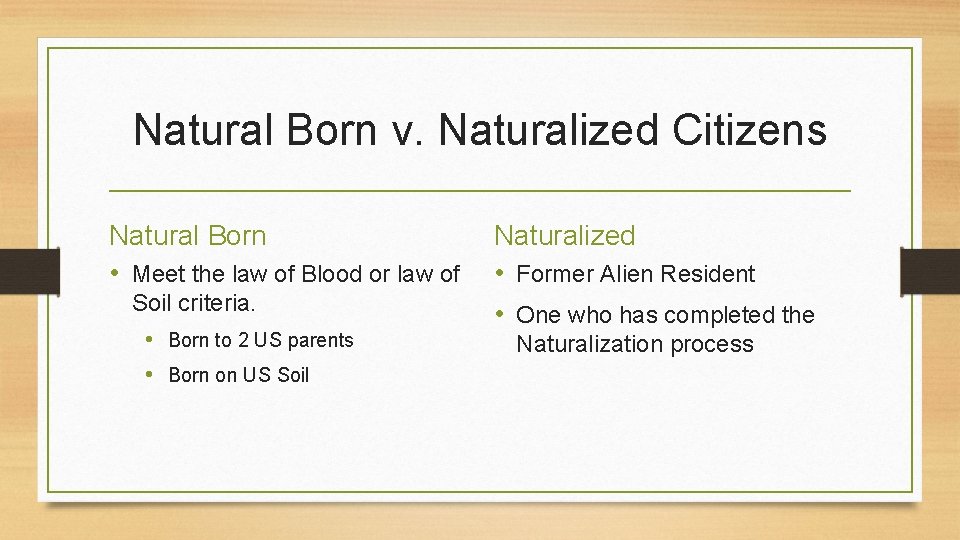 Natural Born v. Naturalized Citizens

Natural Born

• Meet the law of Blood or law of Soil criteria.
  • Born to 2 US parents
  • Born on US Soil

Naturalized

• Former Alien Resident
• One who has completed the Naturalization process